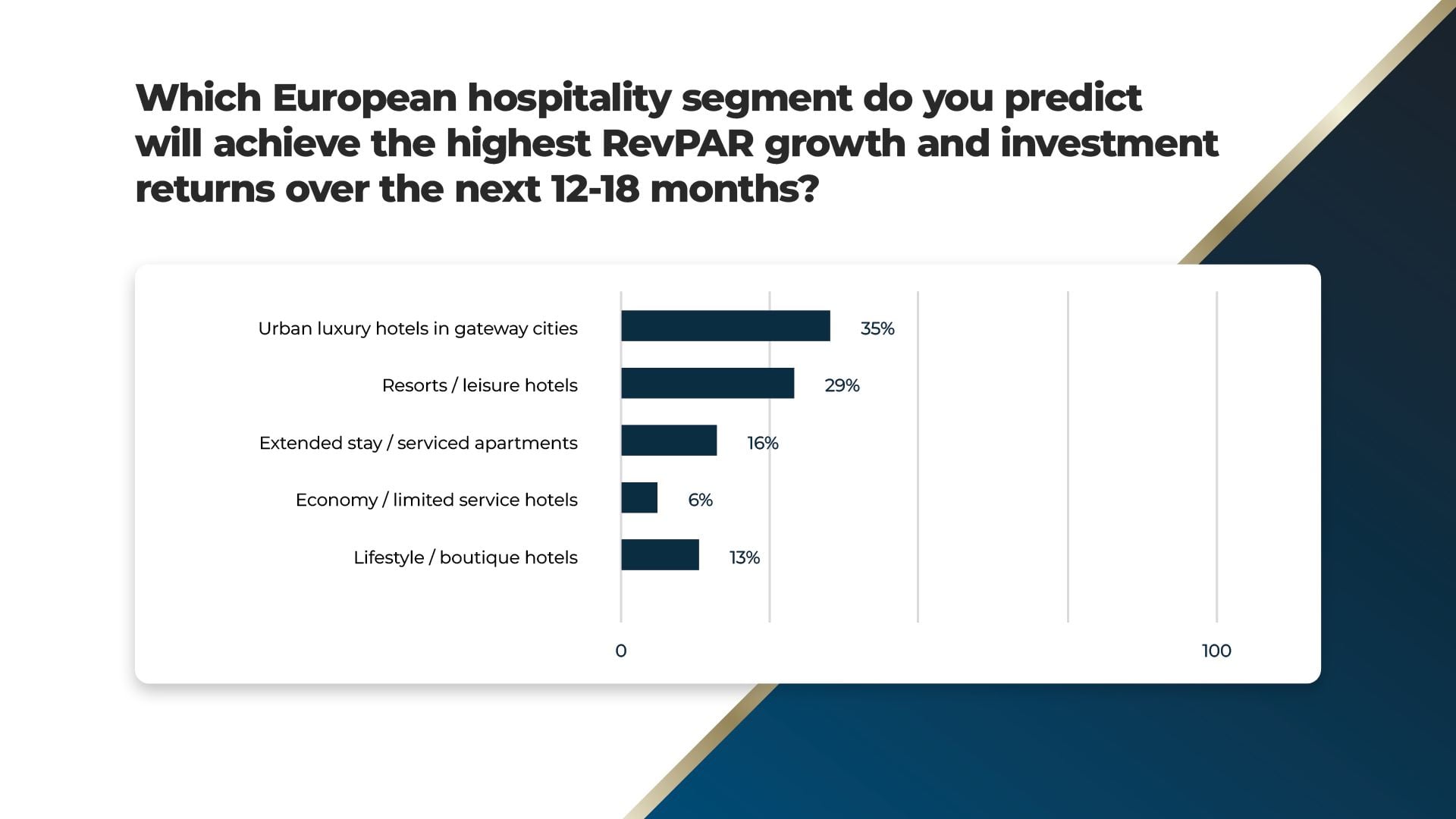 Which European hospitality segment do you predict will achieve the highest RevPAR growth and investment returns over the next 12-18 months?

Urban luxury hotels in gateway cities 35%

Resorts / leisure hotels 29%

Extended stay / serviced apartments 16%

Economy / limited service hotels 6%

Lifestyle / boutique hotels 13%

0

100